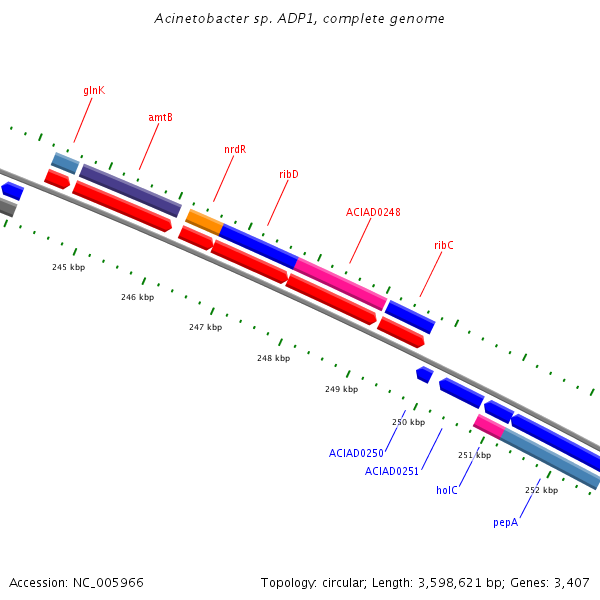 Acinetobacter sp. ADP1, complete genome

glnK

amtB

nrdR

ribD

ACIAD0248

ribC

245 kbp

246 kbp

247 kbp

248 kbp

249 kbp

250 kbp

251 kbp

252 kbp

ACIAD0250

ACIAD0251

holC

pepA

Accession: NC_005966

Topology: circular; Length: 3,598,621 bp; Genes: 3,407